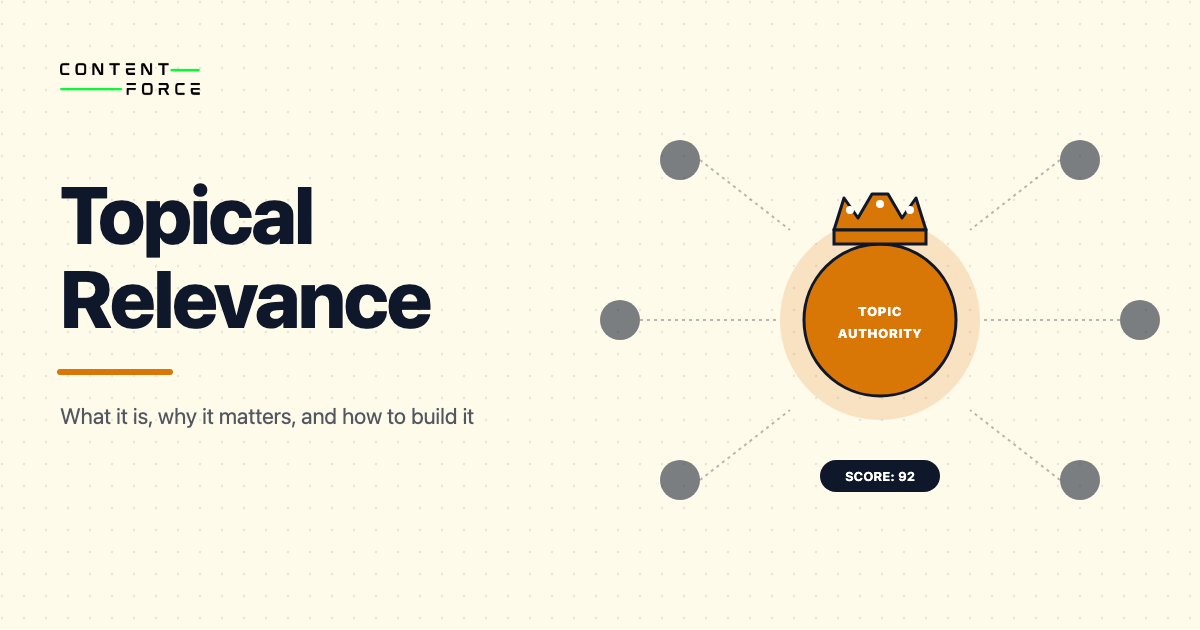 CONTENT
FORCE

Topical Relevance

What it is, why it matters, and how to build it

TOPIC AUTHORITY

SCORE: 92